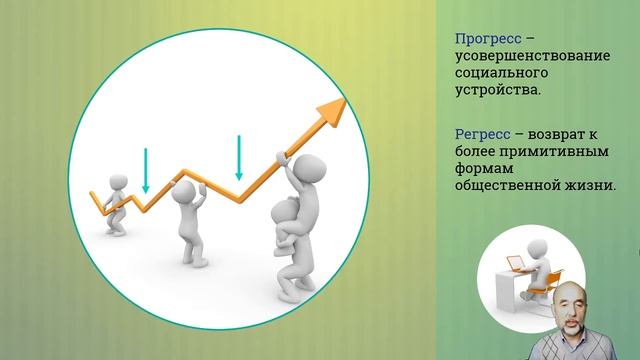 Прогресс – усовершенствование социального устройства.

Регресс – возврат к более примитивным формам общественной жизни.